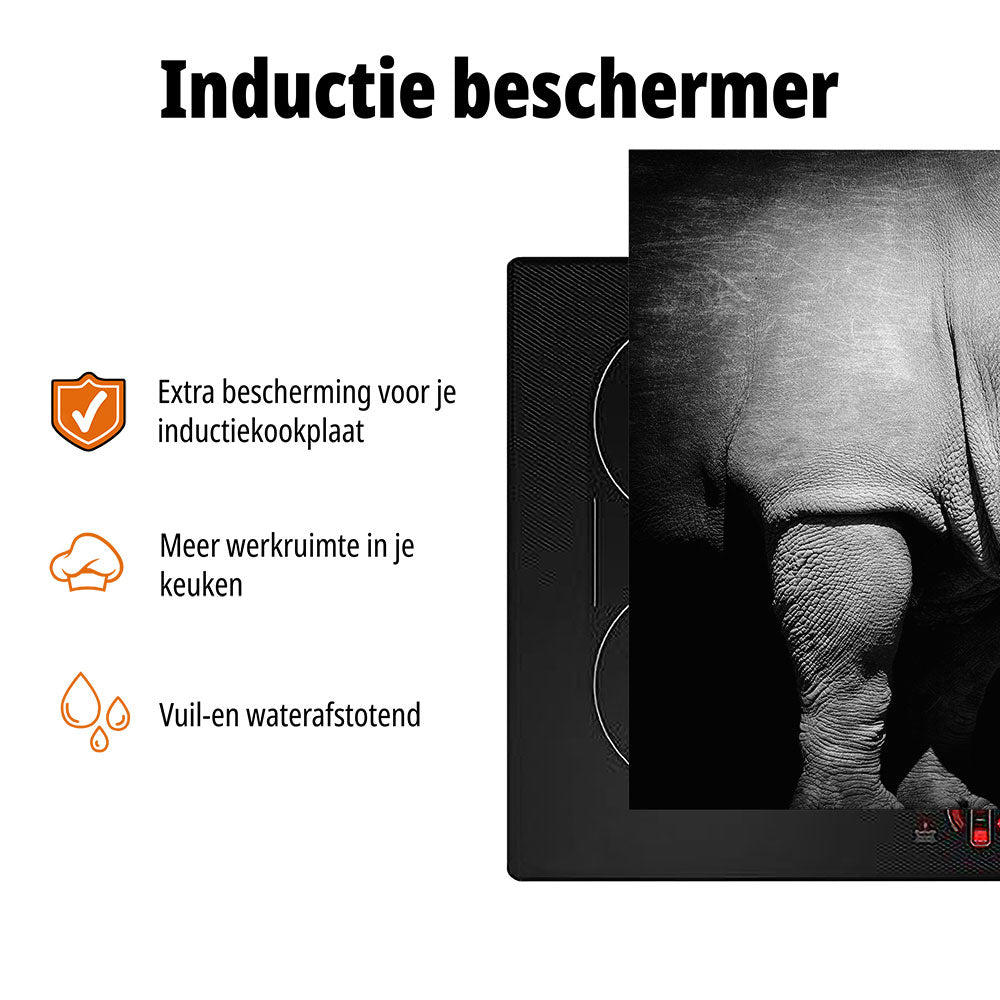 Inductie beschermer

Extra bescherming voor je inductiekookplaat

Meer werkruimte in je keuken

Vuil-en waterafstotend